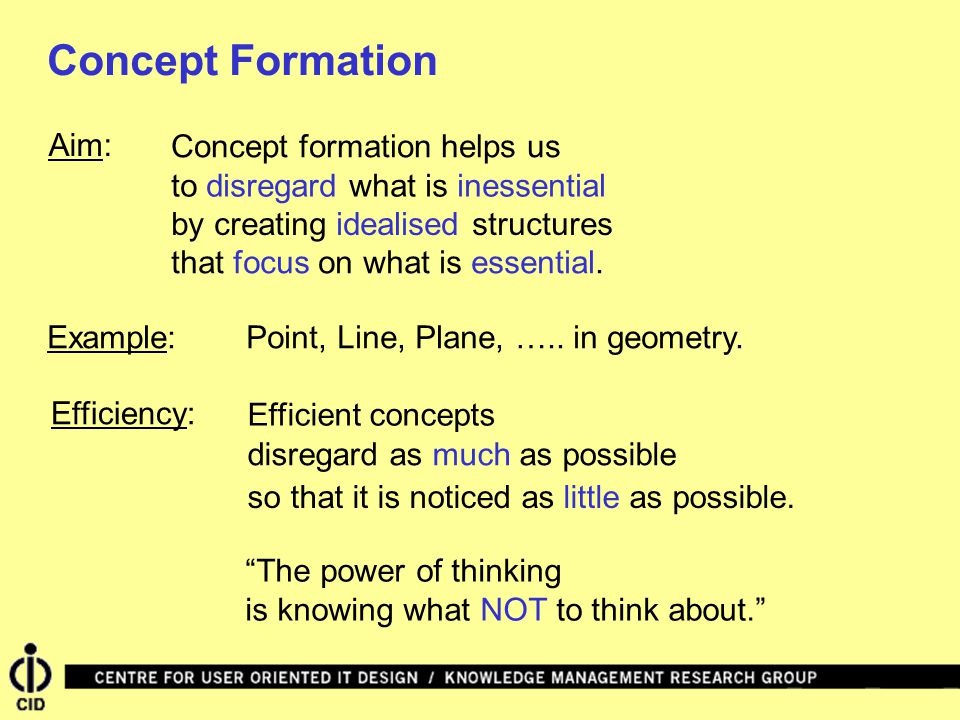 Concept Formation

Aim: Concept formation helps us to disregard what is inessential by creating idealised structures that focus on what is essential.

Example: Point, Line, Plane, ….. in geometry.

Efficiency: Efficient concepts disregard as much as possible so that it is noticed as little as possible.

“The power of thinking is knowing what NOT to think about.”

CID

CENTRE FOR USER ORIENTED IT DESIGN / KNOWLEDGE MANAGEMENT RESEARCH GROUP